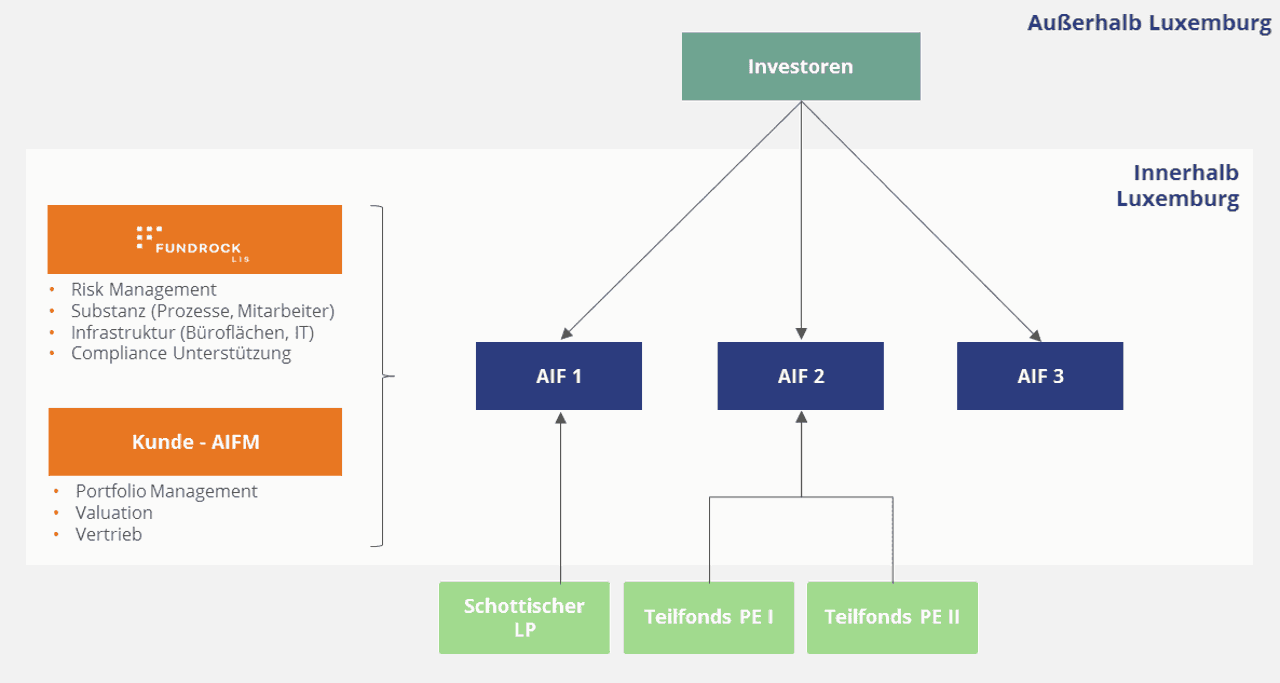 Außerhalb Luxemburg

Investoren

Innerhalb Luxemburg

FUNDROCK LIS

• Risk Management
• Substanz (Prozesse, Mitarbeiter)
• Infrastruktur (Büroflächen, IT)
• Compliance Unterstützung

Kunde - AIFM

• Portfolio Management
• Valuation
• Vertrieb

AIF 1

AIF 2

AIF 3

Schottischer LP

Teilfonds PE I

Teilfonds PE II